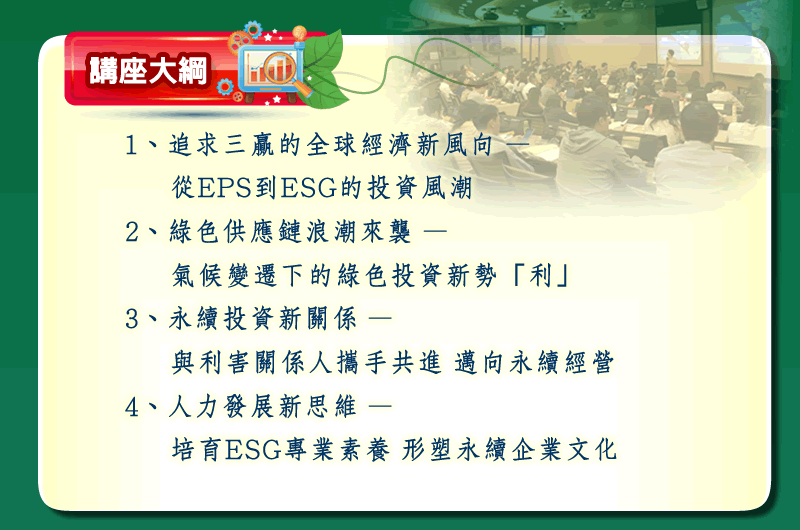 講座大綱

1、追求三贏的全球經濟新風向 —
從EPS到ESG的投資風潮

2、綠色供應鏈浪潮來襲 —
氣候變遷下的綠色投資新勢「利」

3、永續投資新關係 —
與利害關係人攜手共進 邁向永續經營

4、人力發展新思維 —
培育ESG專業素養 形塑永續企業文化